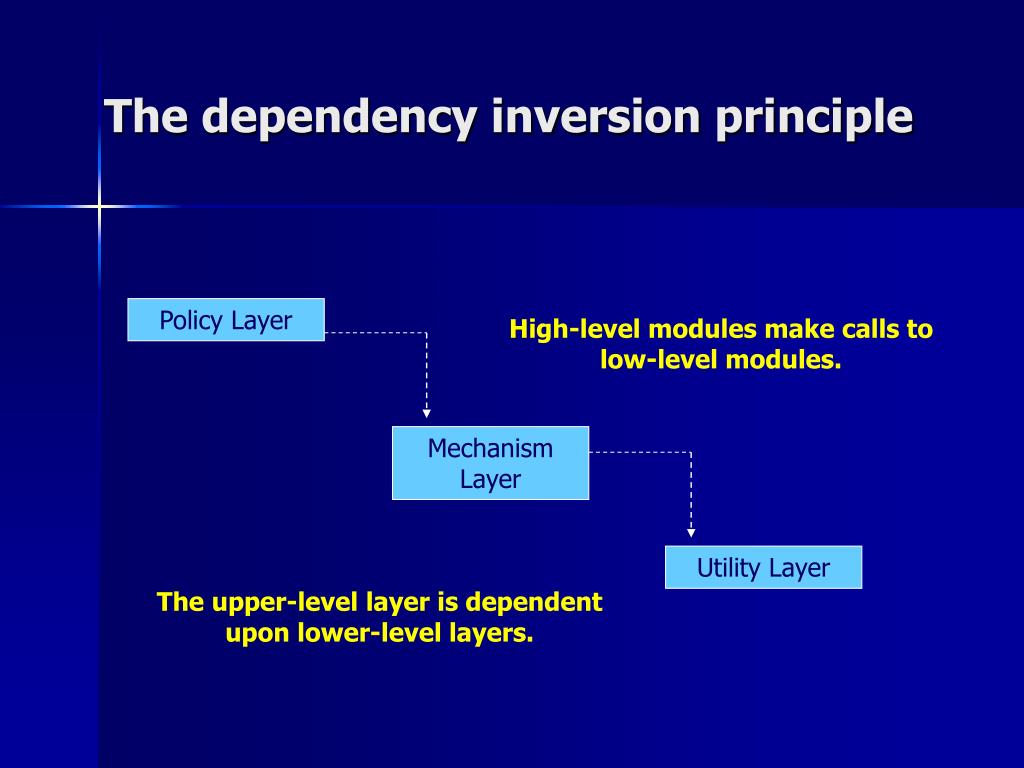 The dependency inversion principle

Policy Layer

High-level modules make calls to low-level modules.

Mechanism Layer

Utility Layer

The upper-level layer is dependent upon lower-level layers.